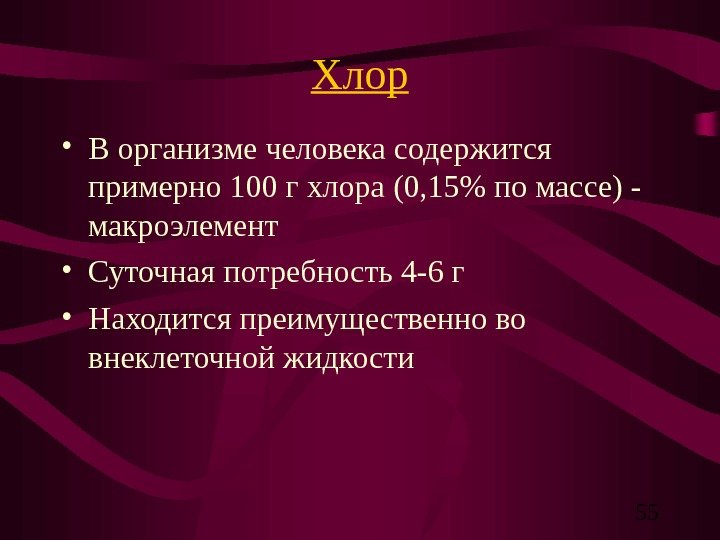 Хлор

• В организме человека содержится примерно 100 г хлора (0,15% по массе) - макроэлемент

• Суточная потребность 4-6 г

• Находится преимущественно во внеклеточной жидкости

55